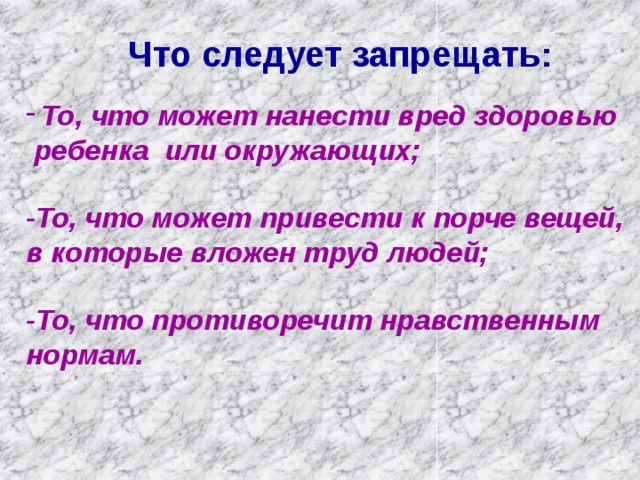 Что следует запрещать:

- То, что может нанести вред здоровью ребенка или окружающих;

-То, что может привести к порче вещей, в которые вложен труд людей;

-То, что противоречит нравственным нормам.